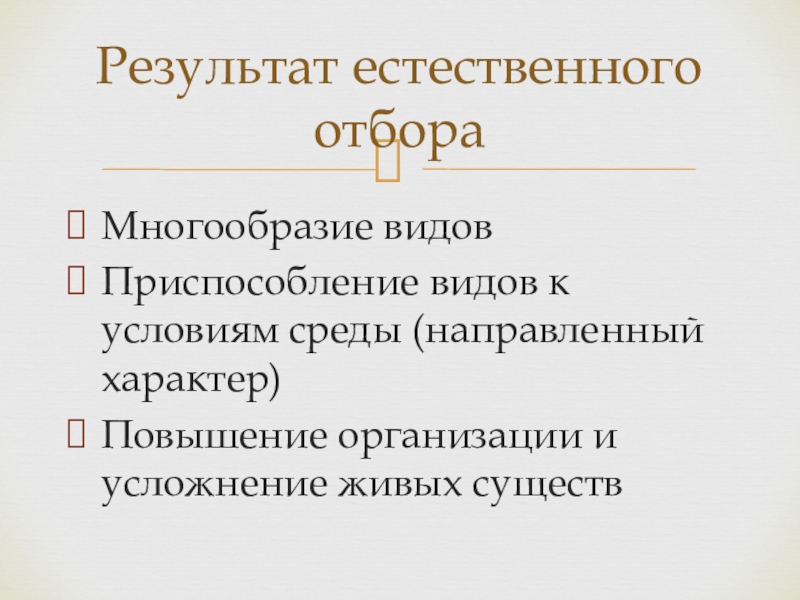 Результат естественного отбора

Многообразие видов
Приспособление видов к условиям среды (направленный характер)
Повышение организации и усложнение живых существ